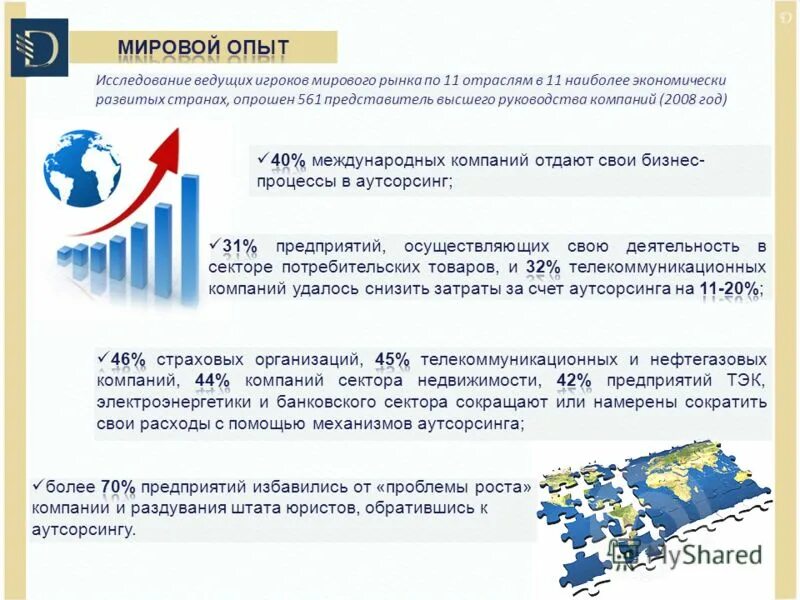 D

МИРОВОЙ ОПЫТ

Исследование ведущих игроков мирового рынка по 11 отраслям в 11 наиболее экономически развитых странах, опрошен 561 представитель высшего руководства компаний (2008 год)

✓40% международных компаний отдают свои бизнес-процессы в аутсорсинг;

✓31% предприятий, осуществляющих свою деятельность в секторе потребительских товаров, и 32% телекоммуникационных компаний удалось снизить затраты за счет аутсорсинга на 11-20%;

✓46% страховых организаций, 45% телекоммуникационных и нефтегазовых компаний, 44% компаний сектора недвижимости, 42% предприятий ТЭК, электроэнергетики и банковского сектора сокращают или намерены сократить свои расходы с помощью механизмов аутсорсинга;

✓более 70% предприятий избавились от «проблемы роста» компании и раздувания штата юристов, обратившись к аутсорсингу.

MyShared